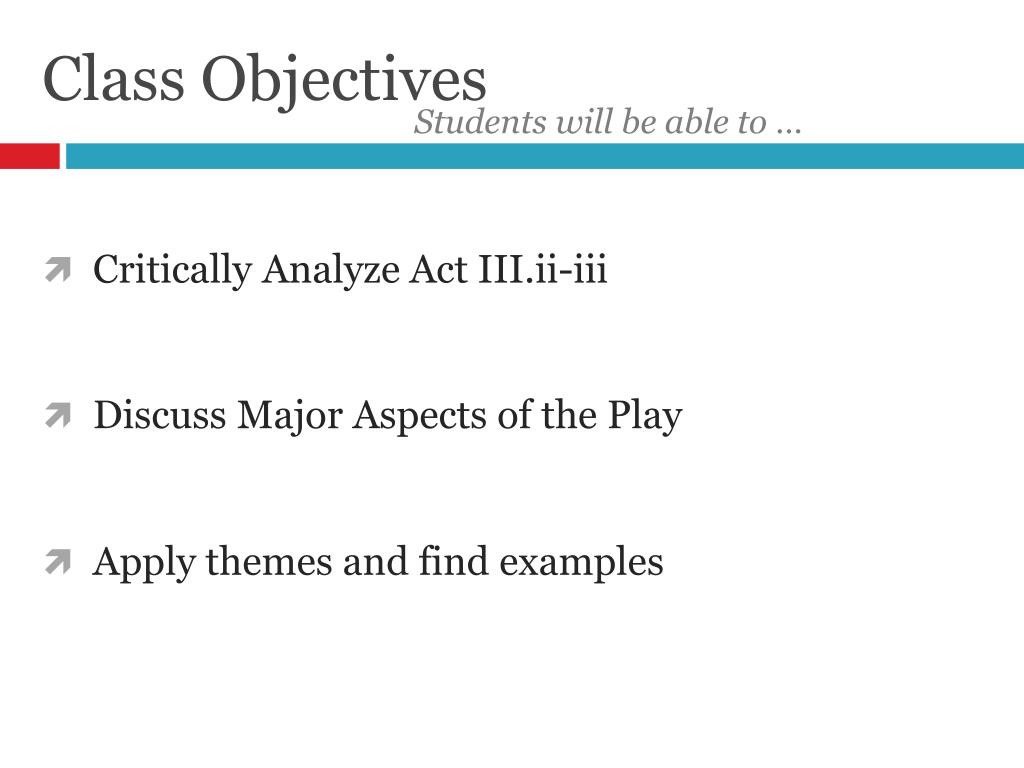 Class Objectives
Students will be able to …

Critically Analyze Act III.ii-iii

Discuss Major Aspects of the Play

Apply themes and find examples